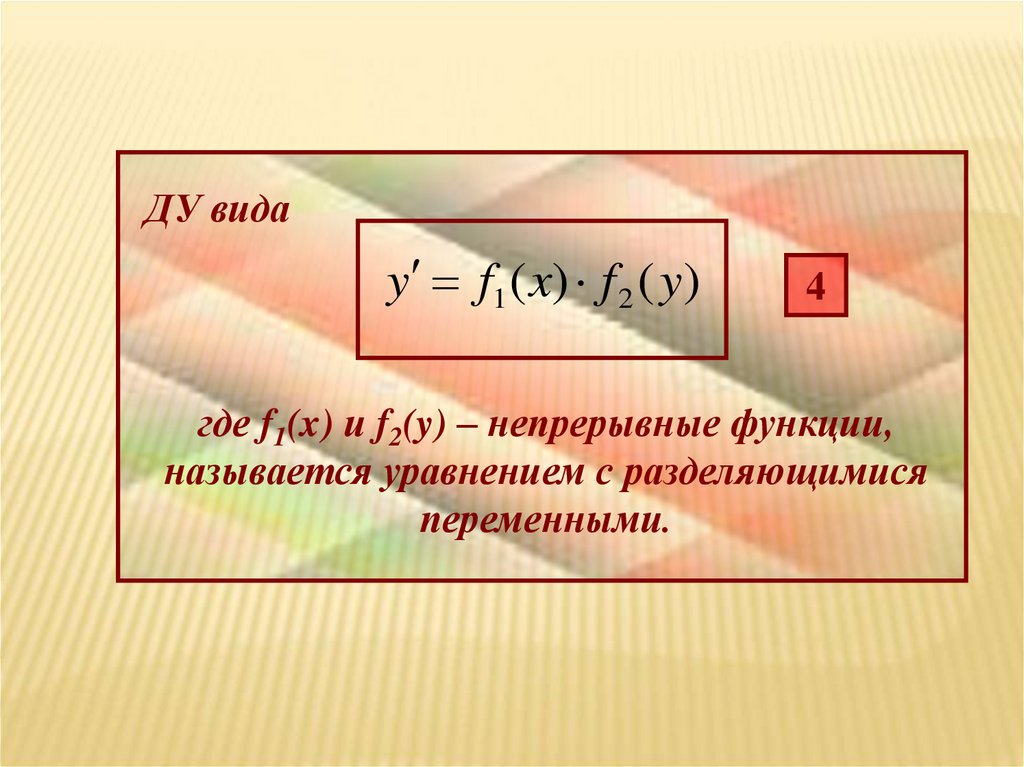 ДУ вида

$y' = f_1(x) \cdot f_2(y)$

4

где $f_1(x)$ и $f_2(y)$ – непрерывные функции, называется уравнением с разделяющимися переменными.